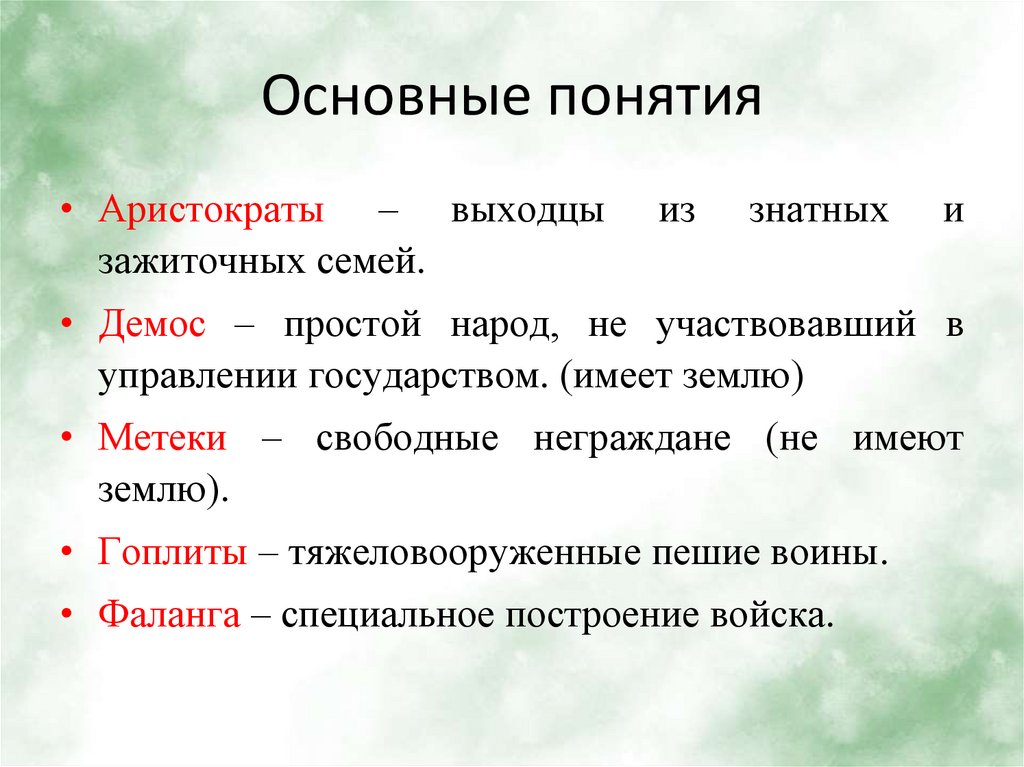 Основные понятия

• Аристократы – выходцы из знатных и зажиточных семей.

• Демос – простой народ, не участвовавший в управлении государством. (имеет землю)

• Метеки – свободные неграждане (не имеют землю).

• Гоплиты – тяжеловооруженные пешие воины.

• Фаланга – специальное построение войска.